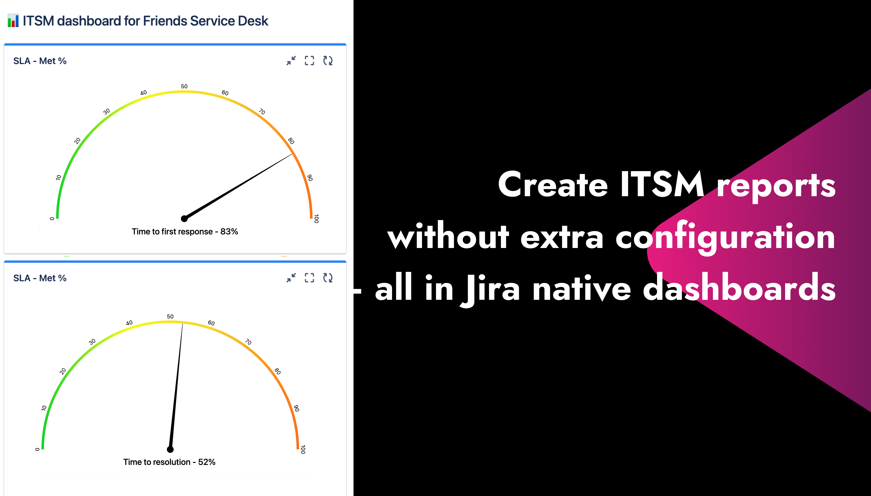 ITSM dashboard for Friends Service Desk

SLA - Met %

0 10 20 30 40 50 60 70 80 90 100

Time to first response - 83%

SLA - Met %

0 10 20 30 40 50 60 70 80 90 100

Time to resolution - 52%

Create ITSM reports without extra configuration - all in Jira native dashboards